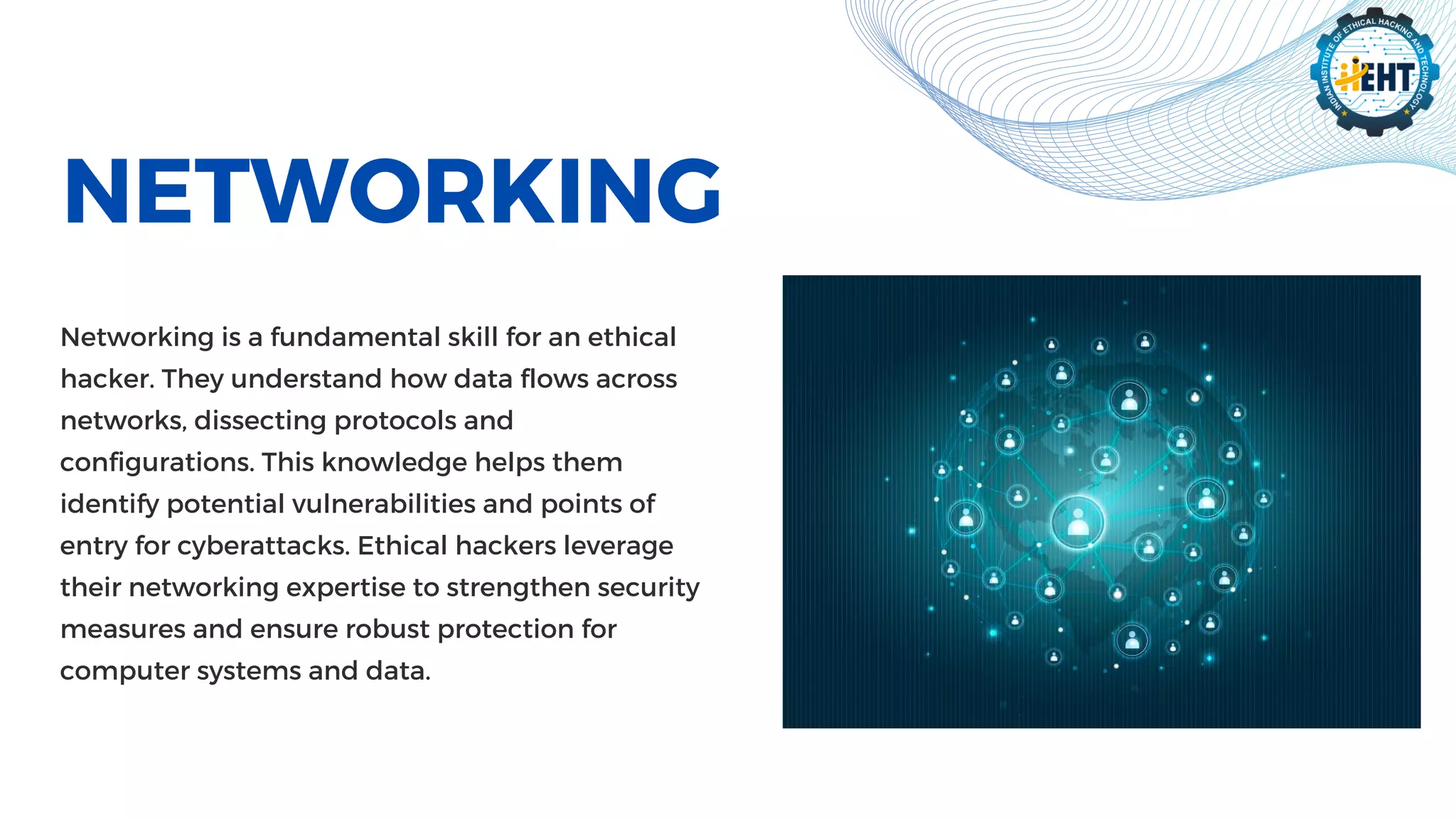 INDIAN INSTITUTE OF ETHICAL HACKING AND TECHNOLOGY
IIEHT

NETWORKING

Networking is a fundamental skill for an ethical hacker. They understand how data flows across networks, dissecting protocols and configurations. This knowledge helps them identify potential vulnerabilities and points of entry for cyberattacks. Ethical hackers leverage their networking expertise to strengthen security measures and ensure robust protection for computer systems and data.